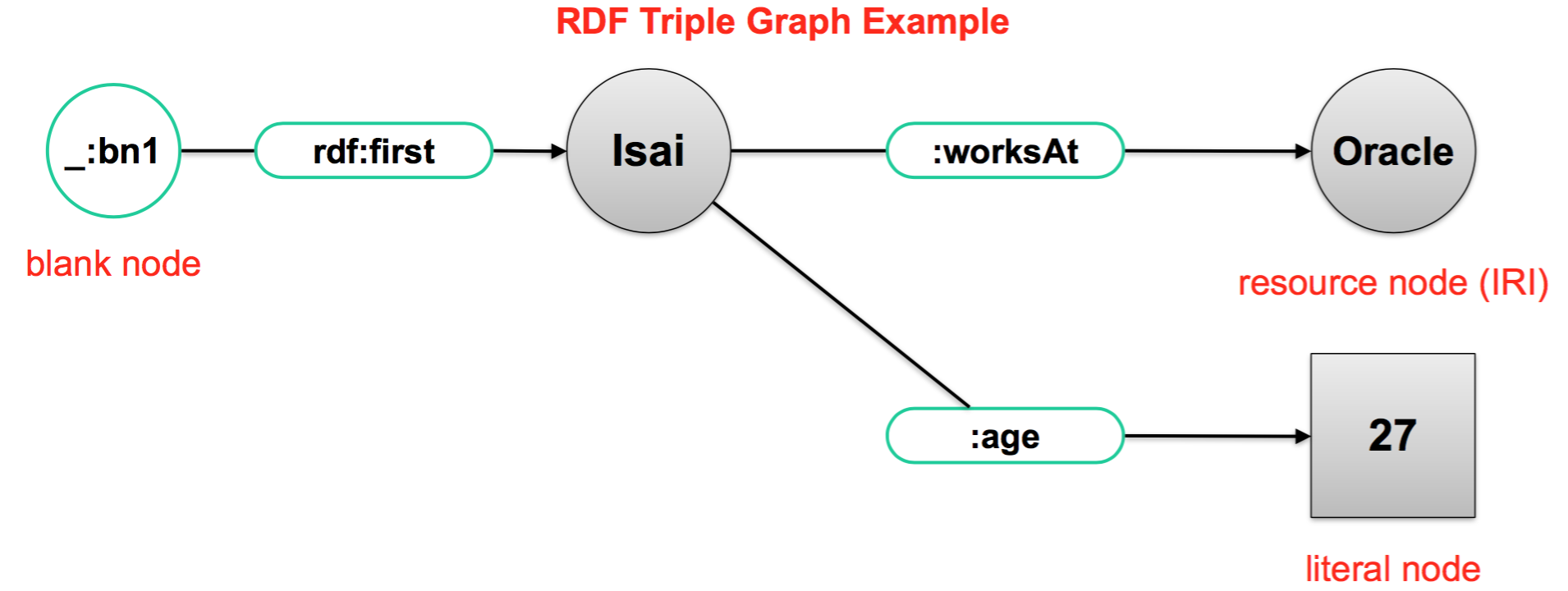 RDF Triple Graph Example

_:bn1

rdf:first

Isai

:worksAt

Oracle

blank node

resource node (IRI)

:age

27

literal node